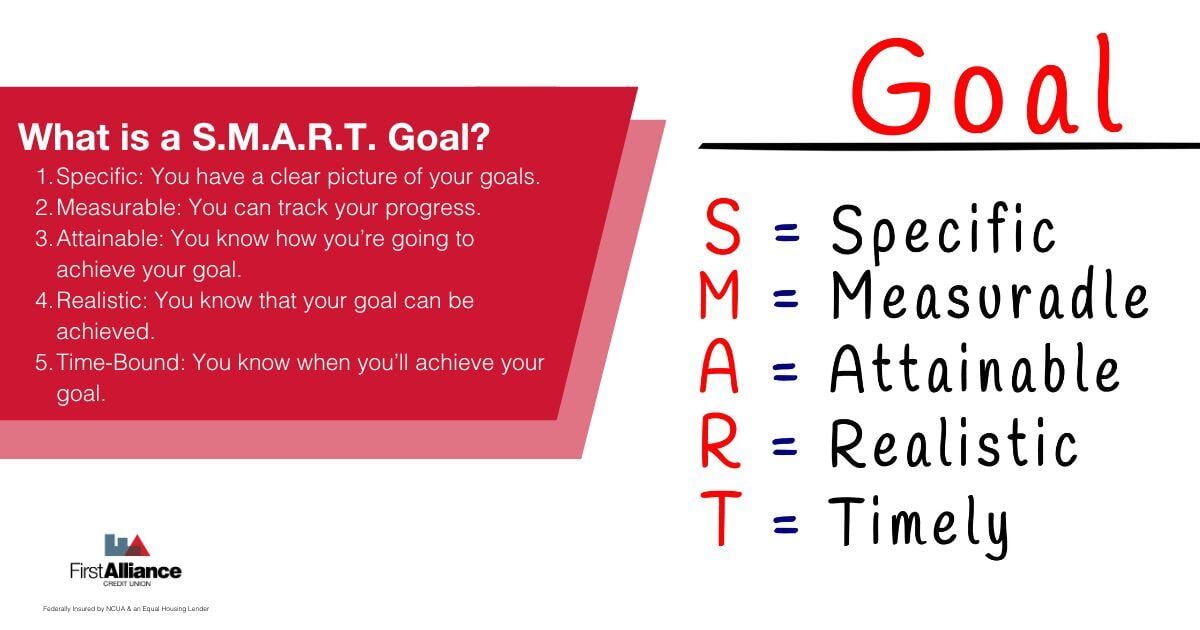 What is a S.M.A.R.T. Goal?

1. Specific: You have a clear picture of your goals.
2. Measurable: You can track your progress.
3. Attainable: You know how you're going to achieve your goal.
4. Realistic: You know that your goal can be achieved.
5. Time-Bound: You know when you'll achieve your goal.

FirstAlliance
CREDIT UNION

Federally Insured by NCUA & an Equal Housing Lender

Goal

S = Specific
M = Measuradle
A = Attainable
R = Realistic
T = Timely